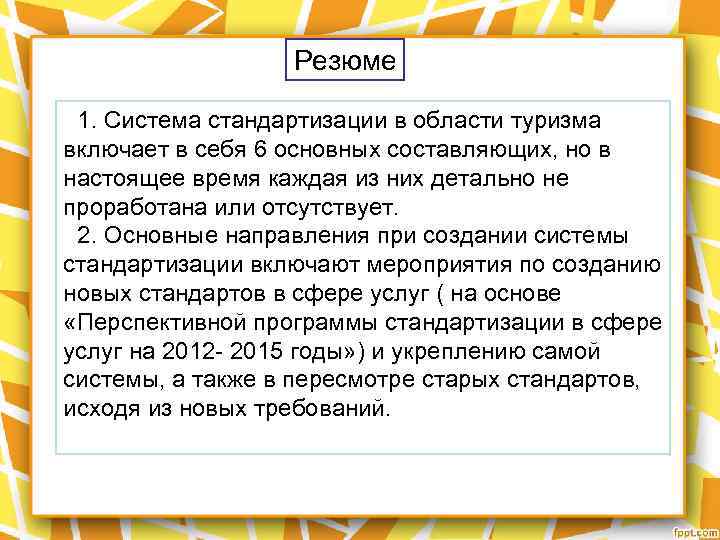 Резюме

1. Система стандартизации в области туризма включает в себя 6 основных составляющих, но в настоящее время каждая из них детально не проработана или отсутствует.

2. Основные направления при создании системы стандартизации включают мероприятия по созданию новых стандартов в сфере услуг ( на основе «Перспективной программы стандартизации в сфере услуг на 2012- 2015 годы») и укреплению самой системы, а также в пересмотре старых стандартов, исходя из новых требований.

fppt.com